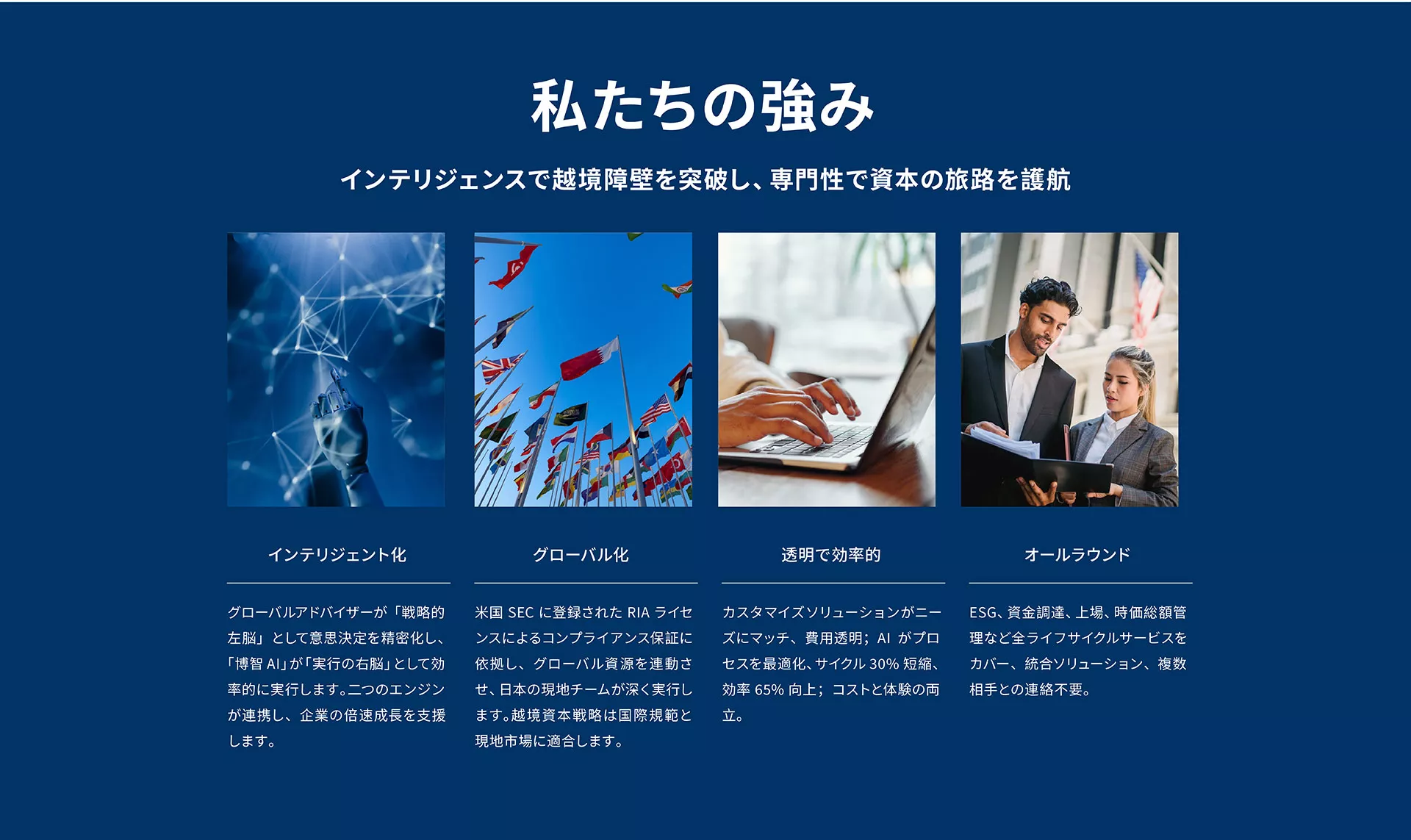 私たちの強み

インテリジェンスで越境障壁を突破し、専門性で資本の旅路を護航

インテリジェント化

グローバルアドバイザーが「戦略的左脳」として意思決定を精密化し、「博智 AI」が「実行の右脳」として効率的に実行します。二つのエンジンが連携し、企業の倍速成長を支援します。

グローバル化

米国 SEC に登録された RIA ライセンスによるコンプライアンス保証に依拠し、グローバル資源を連動させ、日本の現地チームが深く実行します。越境資本戦略は国際規範と現地市場に適合します。

透明で効率的

カスタマイズソリューションがニーズにマッチ、費用透明；AI がプロセスを最適化、サイクル 30% 短縮、効率 65% 向上；コストと体験の両立。

オールラウンド

ESG、資金調達、上場、時価総額管理など全ライフサイクルサービスをカバー、統合ソリューション、複数相手との連絡不要。